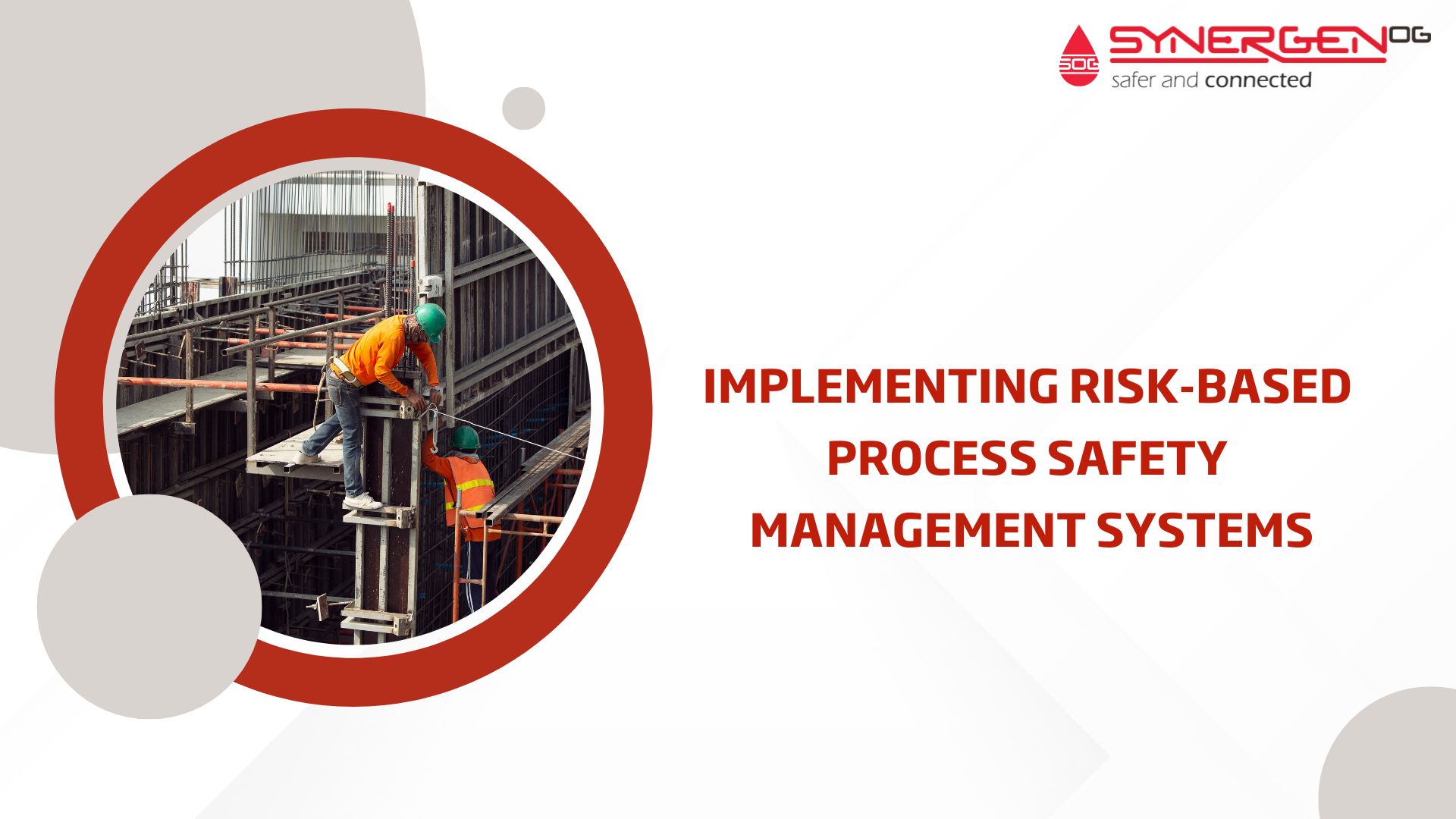 SOG SYNERGEN OG
safer and connected

IMPLEMENTING RISK-BASED PROCESS SAFETY MANAGEMENT SYSTEMS